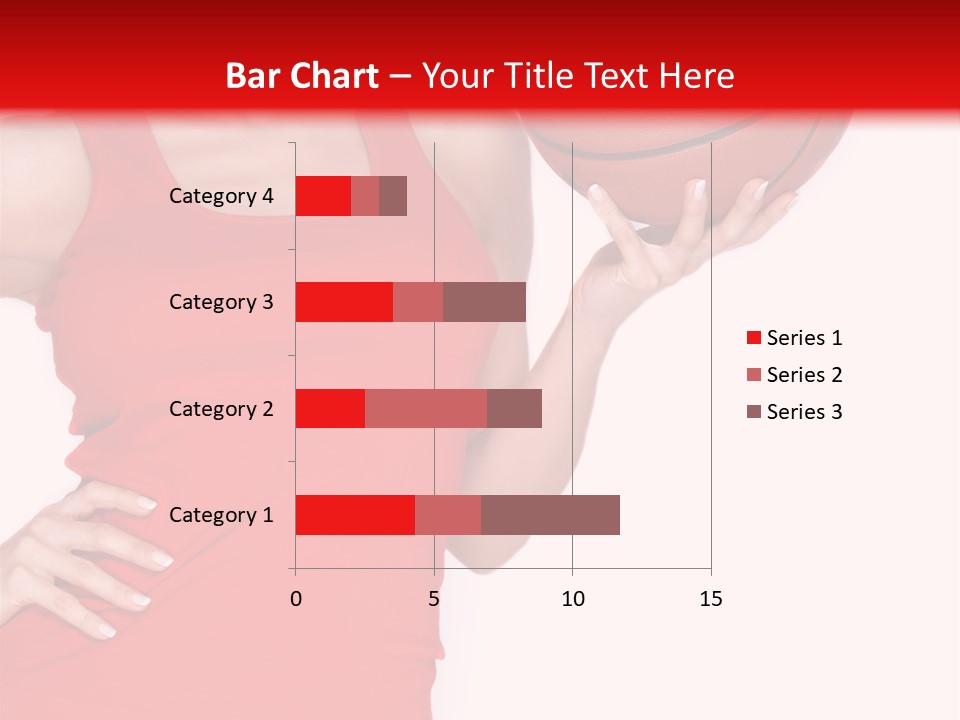 Bar Chart – Your Title Text Here

Category 4
Category 3
Category 2
Category 1

0
5
10
15

Series 1
Series 2
Series 3